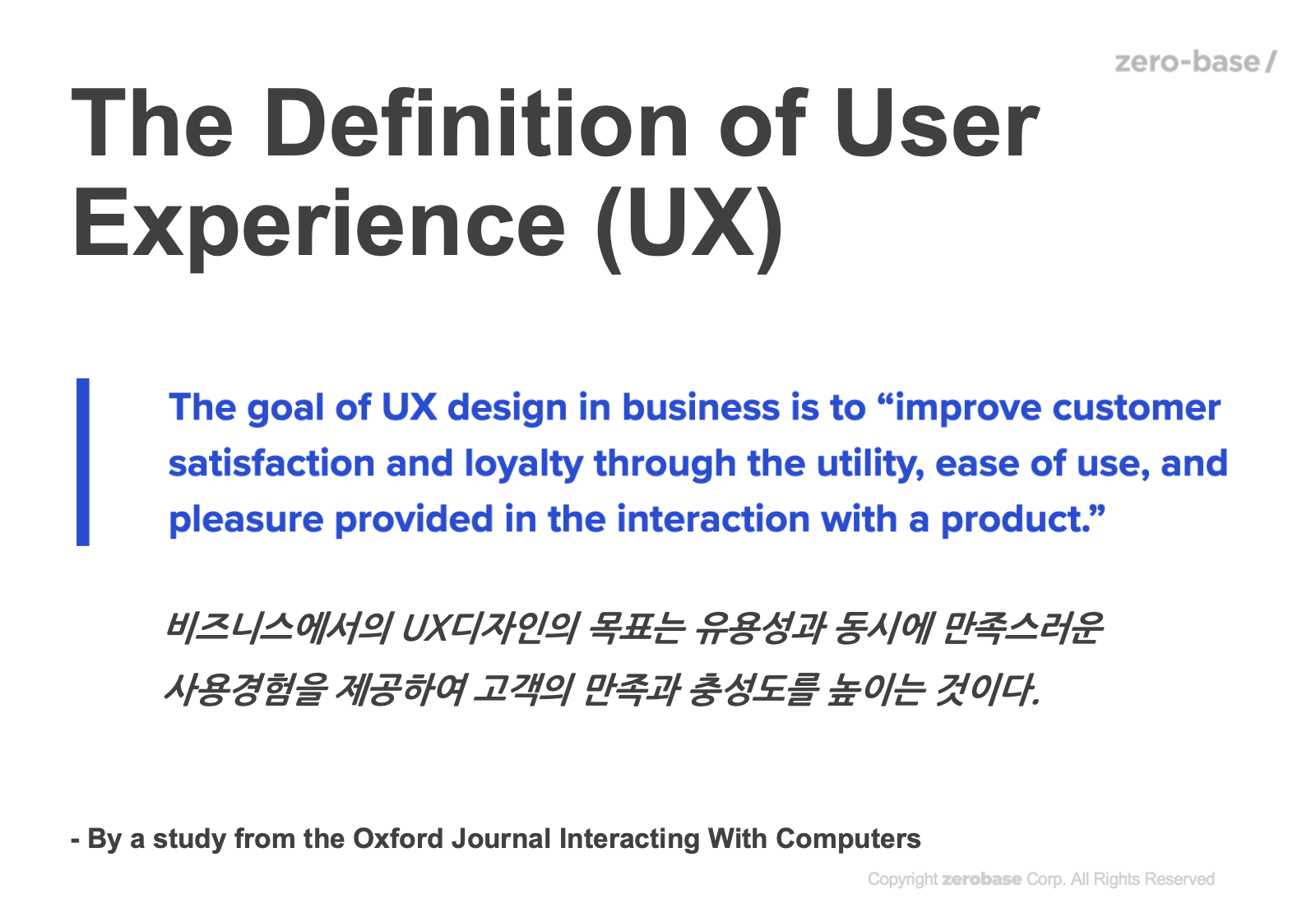 zero-base/

The Definition of User Experience (UX)

The goal of UX design in business is to “improve customer satisfaction and loyalty through the utility, ease of use, and pleasure provided in the interaction with a product.”

비즈니스에서의 UX디자인의 목표는 유용성과 동시에 만족스러운 사용경험을 제공하여 고객의 만족과 충성도를 높이는 것이다.

- By a study from the Oxford Journal Interacting With Computers

Copyright zerobase Corp. All Rights Reserved